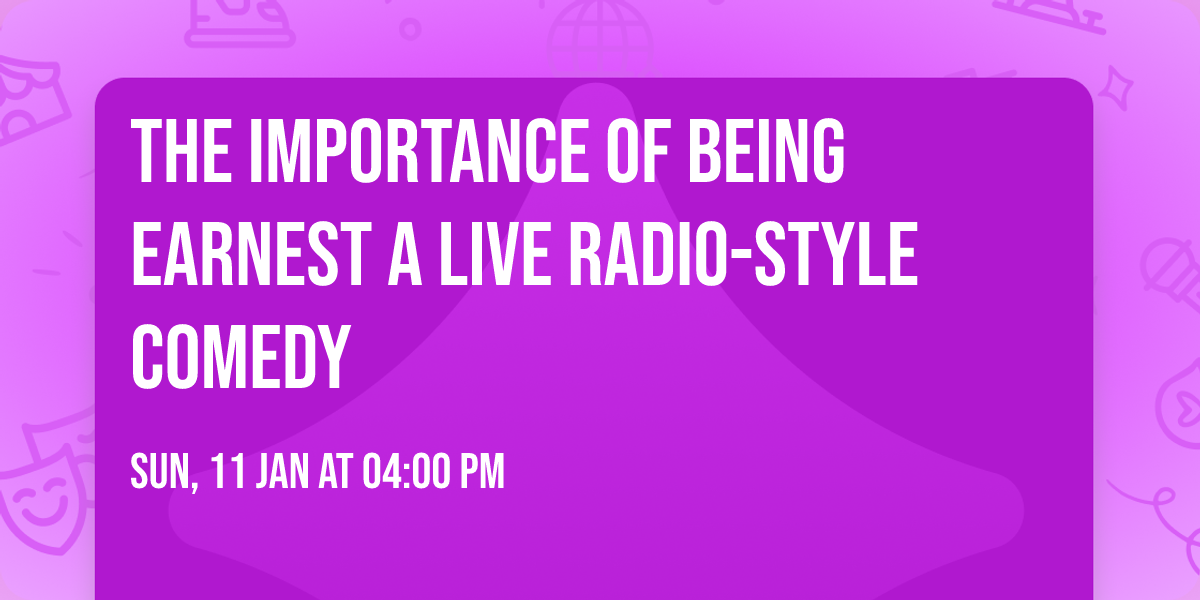 THE IMPORTANCE OF BEING EARNEST A LIVE RADIO-STYLE COMEDY

SUN, 11 JAN AT 04:00 PM